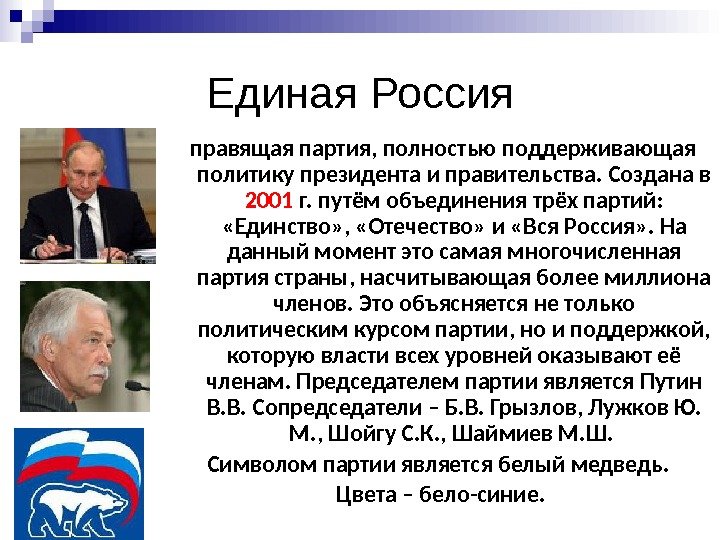 Единая Россия

правящая партия, полностью поддерживающая политику президента и правительства. Создана в 2001 г. путём объединения трёх партий: «Единство», «Отечество» и «Вся Россия». На данный момент это самая многочисленная партия страны, насчитывающая более миллиона членов. Это объясняется не только политическим курсом партии, но и поддержкой, которую власти всех уровней оказывают её членам. Председателем партии является Путин В.В. Сопредседатели – Б.В. Грызлов, Лужков Ю. М., Шойгу С.К., Шаймиев М.Ш.

Символом партии является белый медведь.

Цвета – бело-синие.